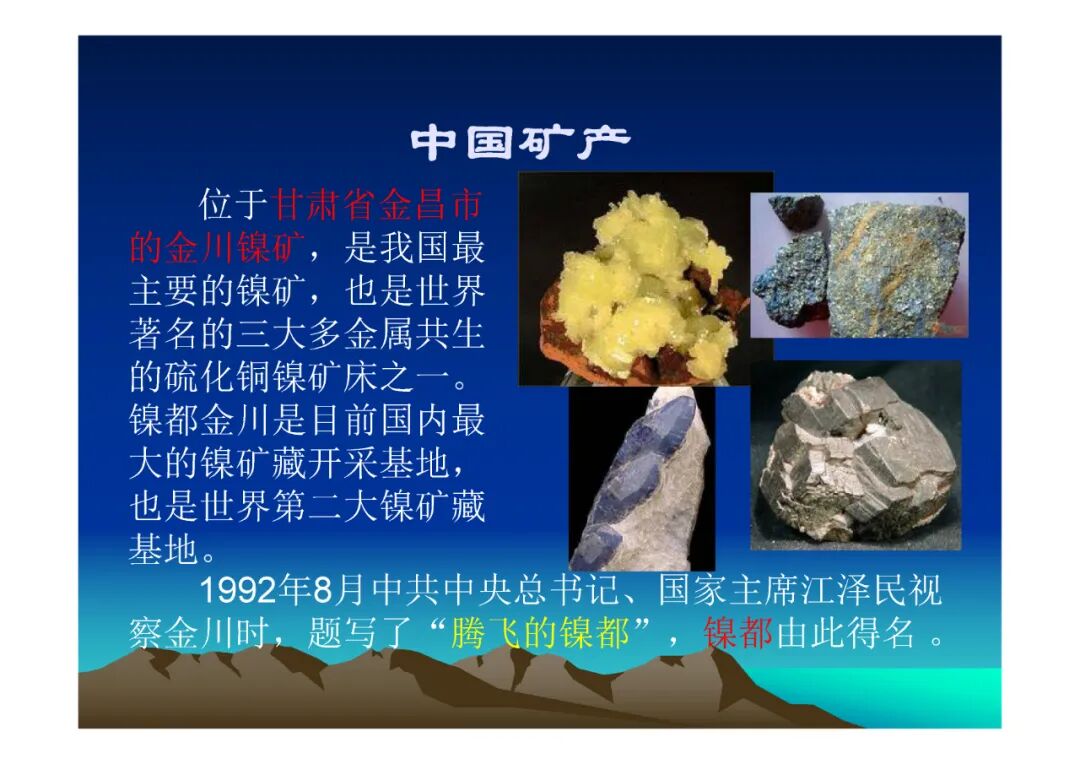 中国矿产

位于甘肃省金昌市的金川镍矿，是我国最主要的镍矿，也是世界著名的三大多金属共生的硫化铜镍矿床之一。镍都金川是目前国内最大的镍矿藏开采基地，也是世界第二大镍矿藏基地。

1992年8月中共中央总书记、国家主席江泽民视察金川时，题写了“腾飞的镍都”，镍都由此得名 。